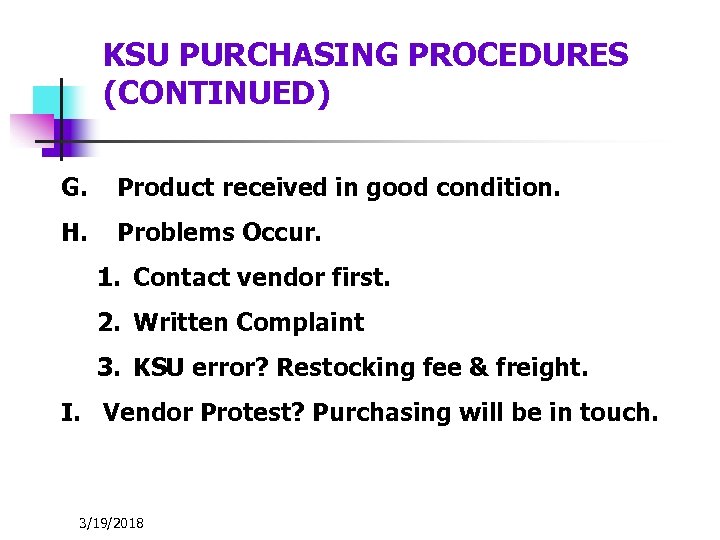 KSU PURCHASING PROCEDURES (CONTINUED)

G. Product received in good condition.

H. Problems Occur.

1. Contact vendor first.

2. Written Complaint

3. KSU error? Restocking fee & freight.

I. Vendor Protest? Purchasing will be in touch.

3/19/2018